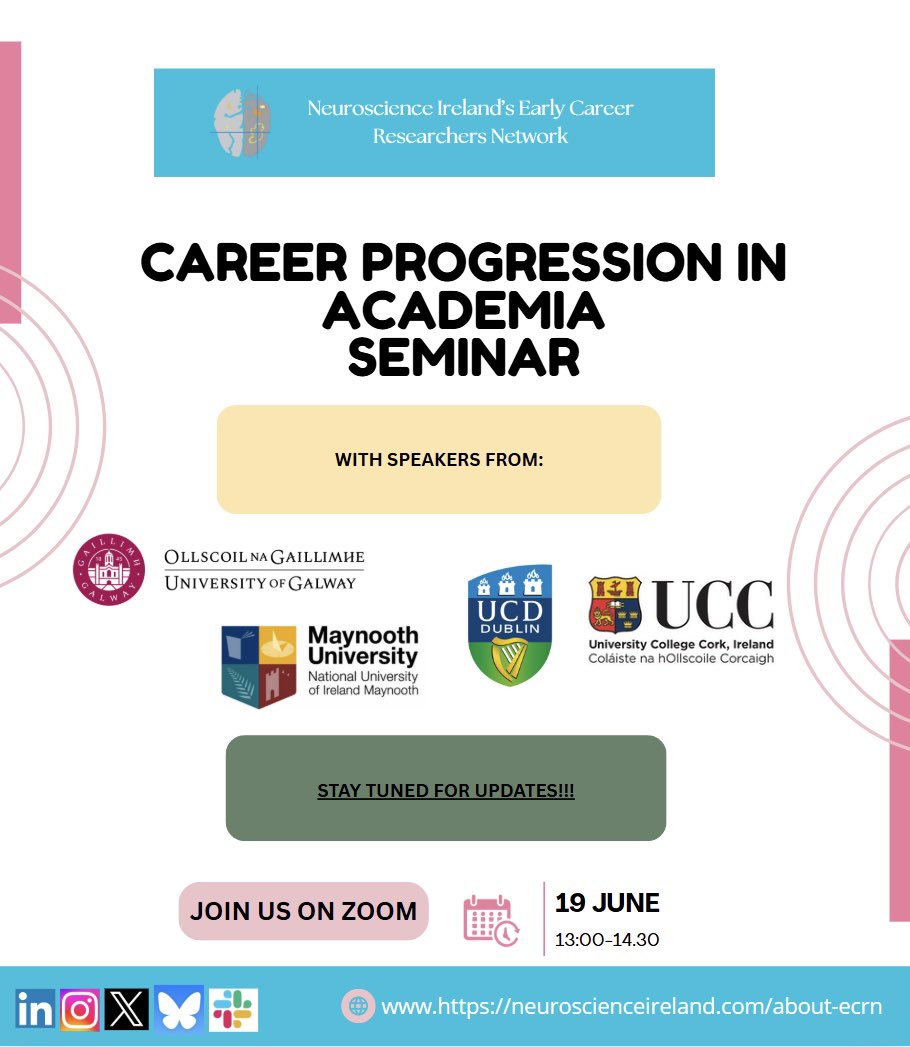 Neuroscience Ireland's Early Career Researchers Network

CAREER PROGRESSION IN ACADEMIA SEMINAR

WITH SPEAKERS FROM:

GAILLIMH GALWAY
OLLSCOIL NA GAILLIMHE
UNIVERSITY OF GALWAY

Maynooth University
National University of Ireland Maynooth

UCD DUBLIN

UCC
University College Cork, Ireland
Coláiste na hOllscoile Corcaigh

STAY TUNED FOR UPDATES!!!

JOIN US ON ZOOM

19 JUNE
13:00-14.30

in

www.https://neuroscienceireland.com/about-ecrn